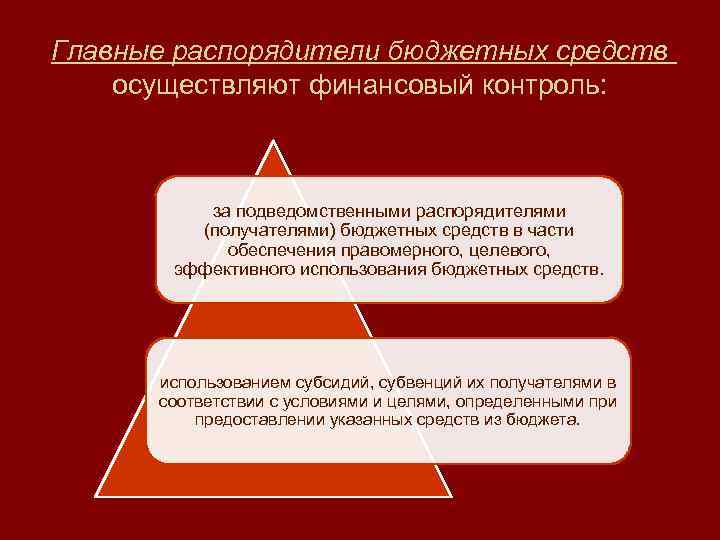 Главные распорядители бюджетных средств осуществляют финансовый контроль:

за подведомственными распорядителями (получателями) бюджетных средств в части обеспечения правомерного, целевого, эффективного использования бюджетных средств.

использованием субсидий, субвенций их получателями в соответствии с условиями и целями, определенными при предоставлении указанных средств из бюджета.